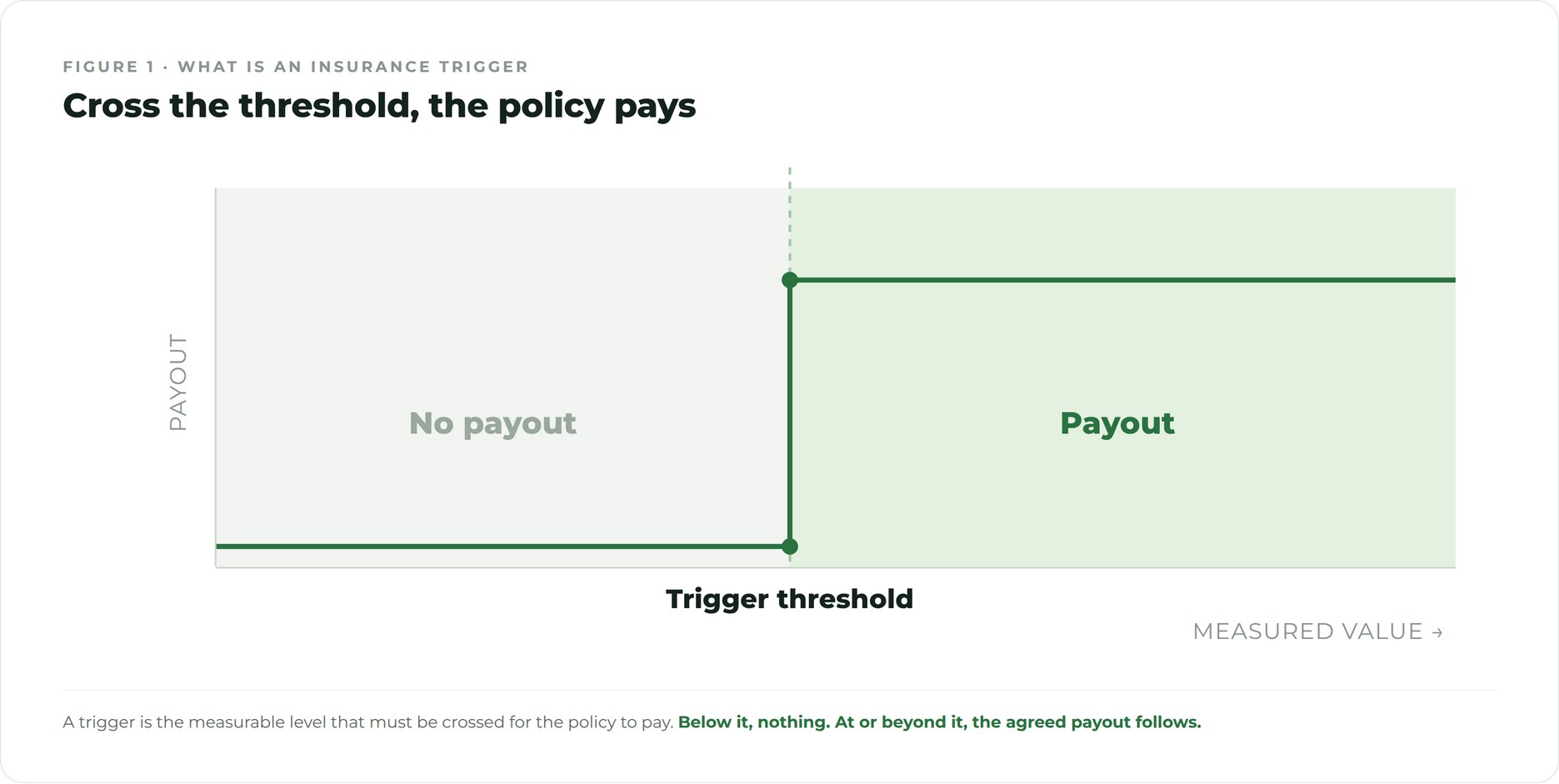 FIGURE 1 · WHAT IS AN INSURANCE TRIGGER

Cross the threshold, the policy pays

PAYOUT

No payout

Payout

Trigger threshold

MEASURED VALUE →

A trigger is the measurable level that must be crossed for the policy to pay. Below it, nothing. At or beyond it, the agreed payout follows.